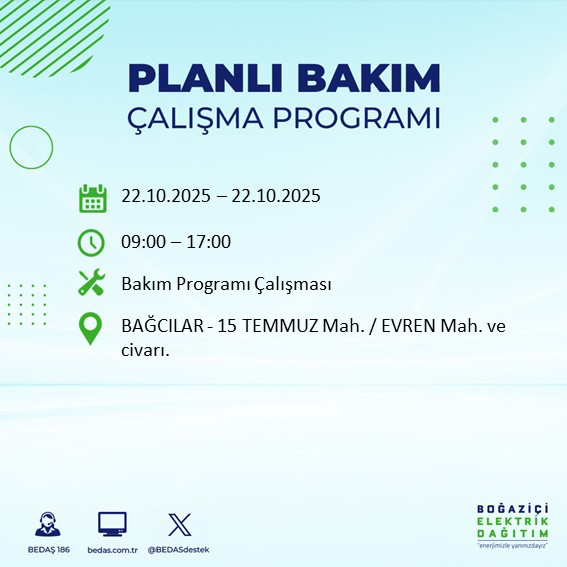 PLANLI BAKIM
ÇALIŞMA PROGRAMI

22.10.2025 – 22.10.2025

09:00 – 17:00

Bakım Programı Çalışması

BAĞCILAR - 15 TEMMUZ Mah. / EVREN Mah. ve civarı.

BEDAŞ 186

bedas.com.tr

@BEDASdestek

BOĞAZİÇİ
ELEKTRİK
DAĞITIM
"enerjimizle yanınızdayız"